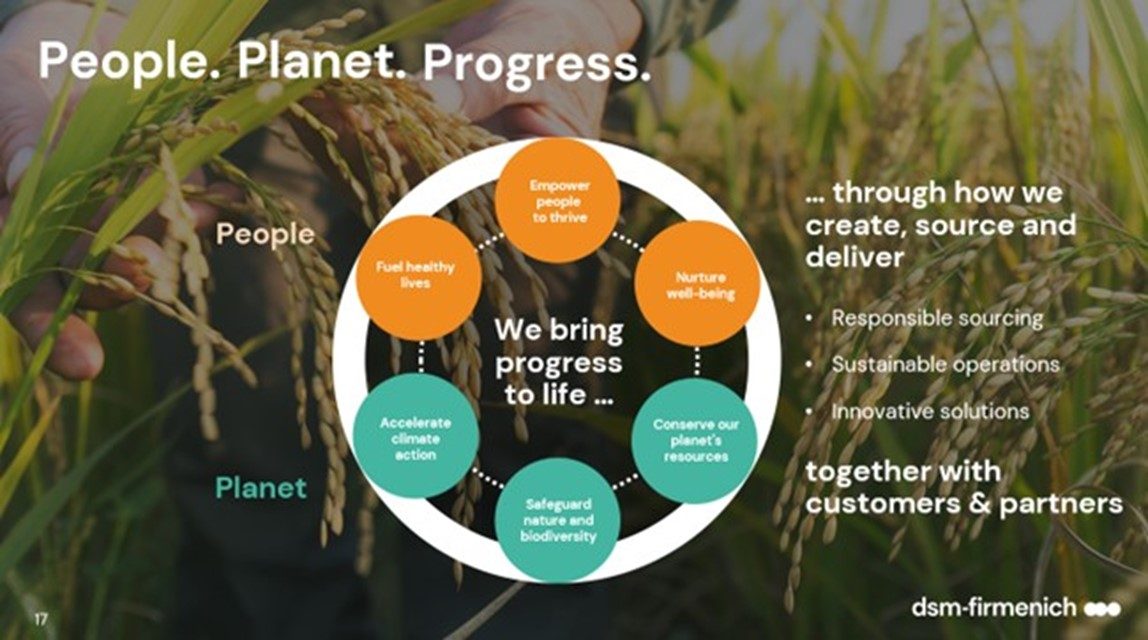 People. Planet. Progress.

People

Planet

Empower people to thrive

Nurture well-being

Conserve our planet's resources

Safeguard nature and biodiversity

Accelerate climate action

Fuel healthy lives

We bring progress to life ...

... through how we create, source and deliver

• Responsible sourcing
• Sustainable operations
• Innovative solutions

together with customers & partners

17

dsm-firmenich